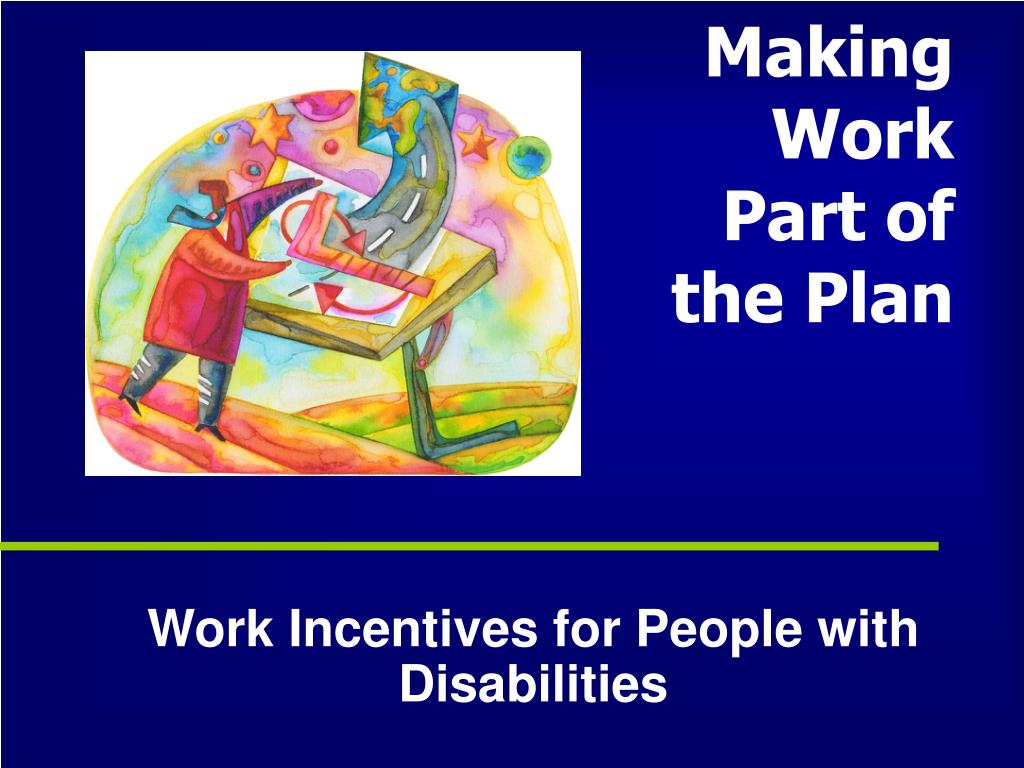 Making Work Part of the Plan

Work Incentives for People with Disabilities